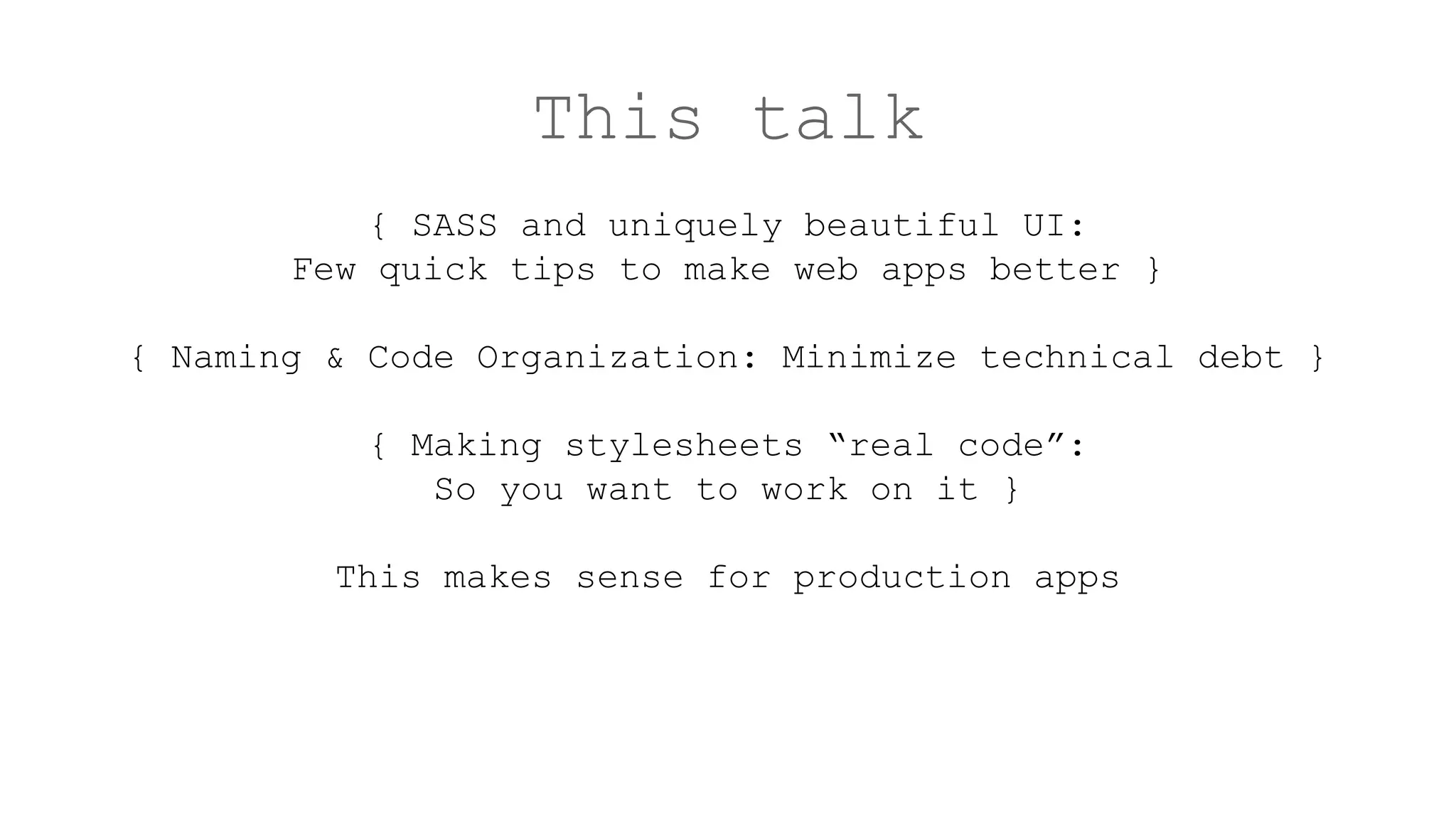 This talk

{ SASS and uniquely beautiful UI:
Few quick tips to make web apps better }

{ Naming & Code Organization: Minimize technical debt }

{ Making stylesheets “real code”:
So you want to work on it }

This makes sense for production apps